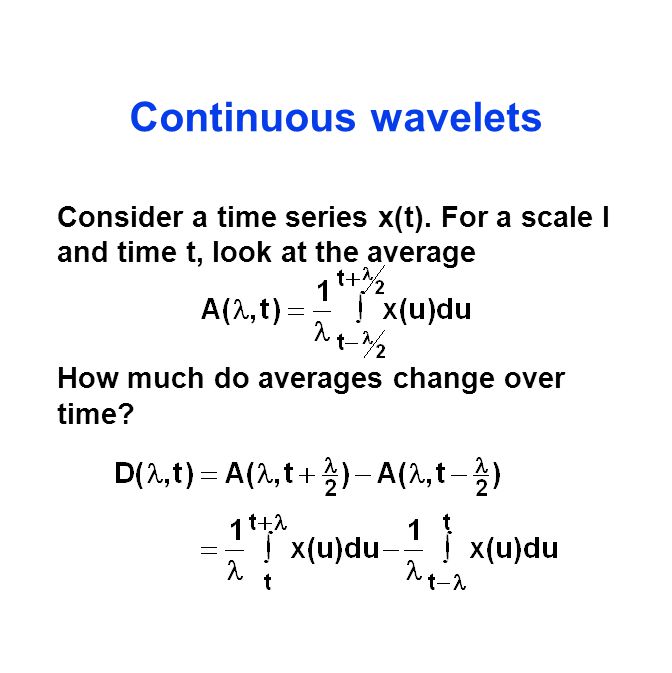 Continuous wavelets

Consider a time series x(t). For a scale l and time t, look at the average

$A(\lambda,t)=\frac{1}{\lambda}\int_{t-\lambda/2}^{t+\lambda/2}x(u)du$

How much do averages change over time?

$D(\lambda,t)=A(\lambda,t+\frac{\lambda}{2})-A(\lambda,t-\frac{\lambda}{2})$

$=\frac{1}{\lambda}\int_{t}^{t+\lambda}x(u)du-\frac{1}{\lambda}\int_{t-\lambda}^{t}x(u)du$